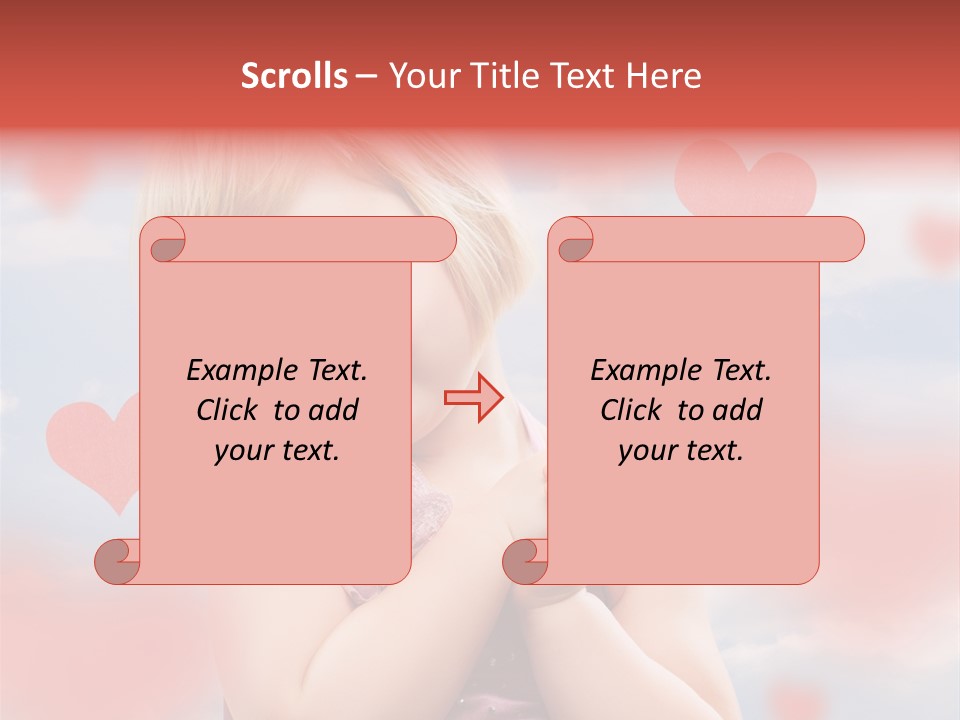 Scrolls – Your Title Text Here

Example Text. Click to add your text.

Example Text. Click to add your text.